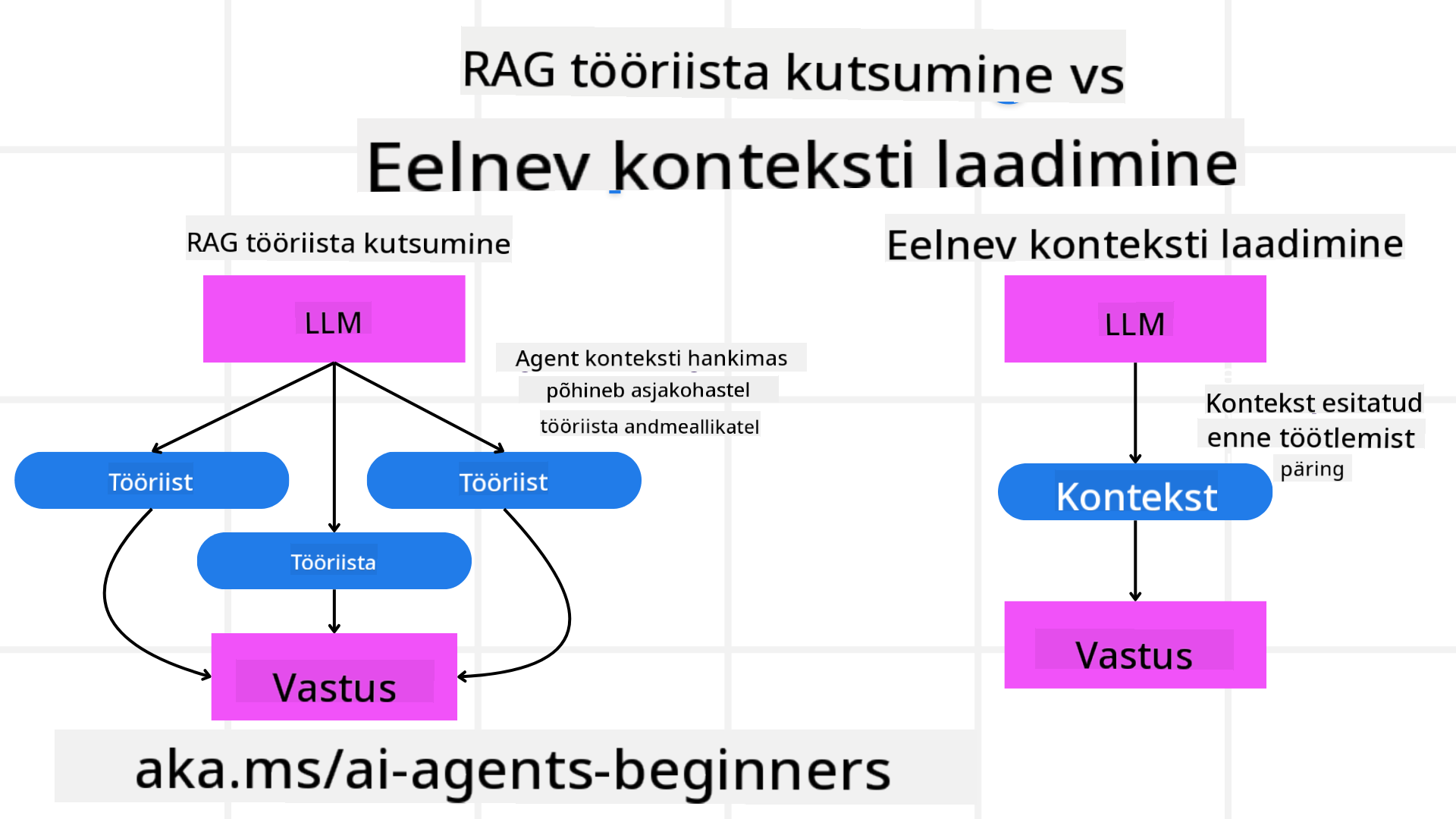 RAG tööriista kutsumine vs

Eelnev konteksti laadimine

RAG tööriista kutsumine

LLM

Agent konteksti hankimas põhineb asjakohastel tööriista andmeallikatel

Tööriist

Tööriist

Tööriista

Vastus

Eelnev konteksti laadimine

LLM

Kontekst esitatud enne töötlemist päring

Kontekst

Vastus

aka.ms/ai-agents-beginners